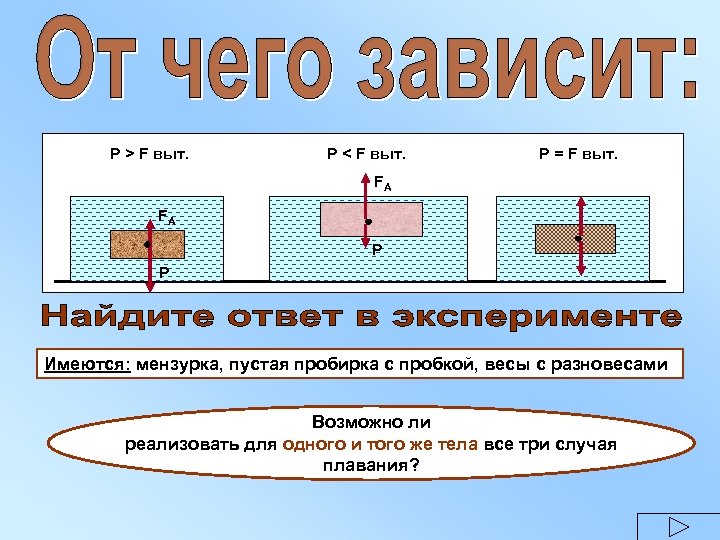 От чего зависит:

P > F выт.

$F_A$

P

P < F выт.

$F_A$

P

P = F выт.

Найдите ответ в эксперименте

Имеются: мензурка, пустая пробирка с пробкой, весы с разновесами

Возможно ли реализовать для одного и того же тела все три случая плавания?